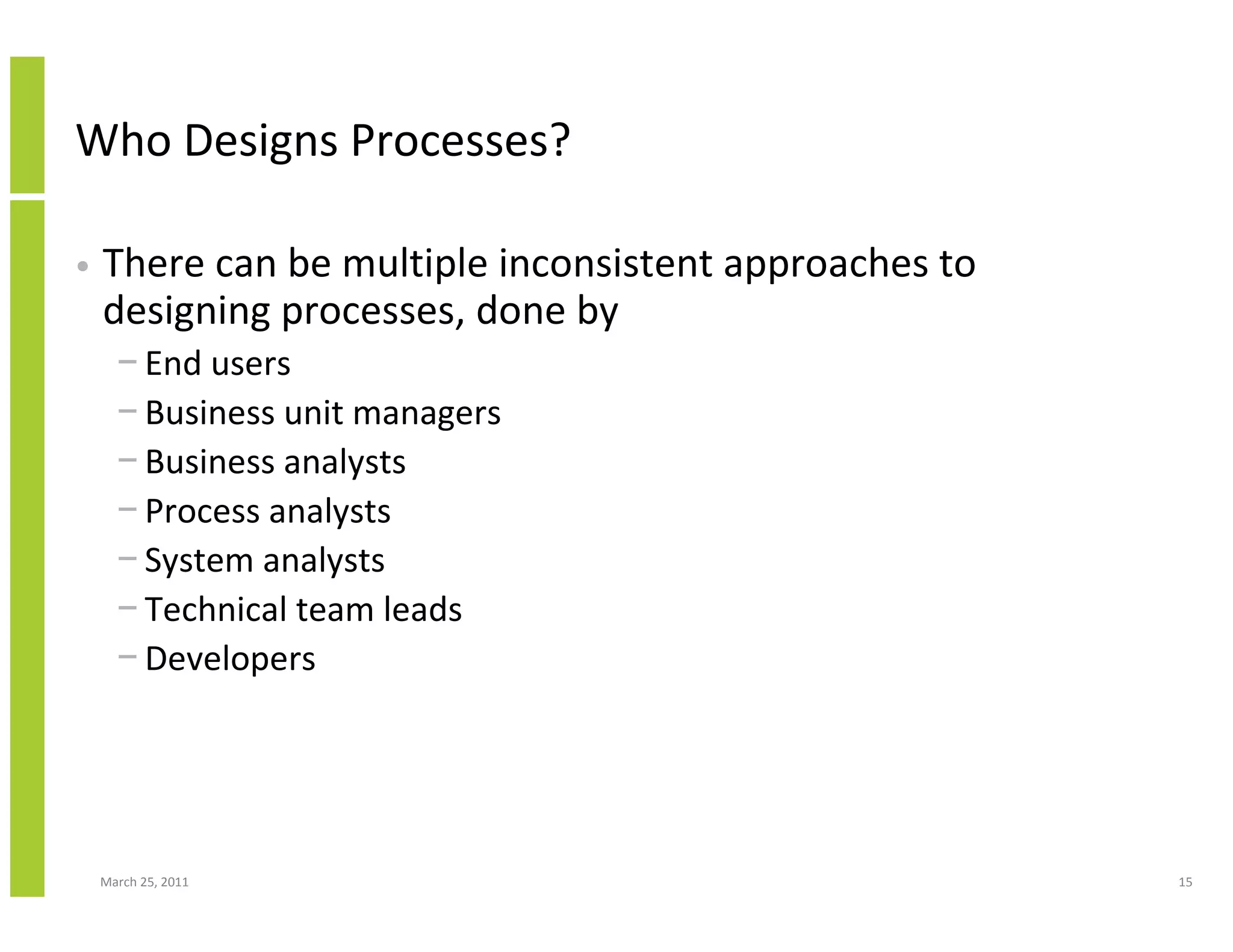 Who Designs Processes?

• There can be multiple inconsistent approaches to designing processes, done by

– End users
– Business unit managers
– Business analysts
– Process analysts
– System analysts
– Technical team leads
– Developers

March 25, 2011

15